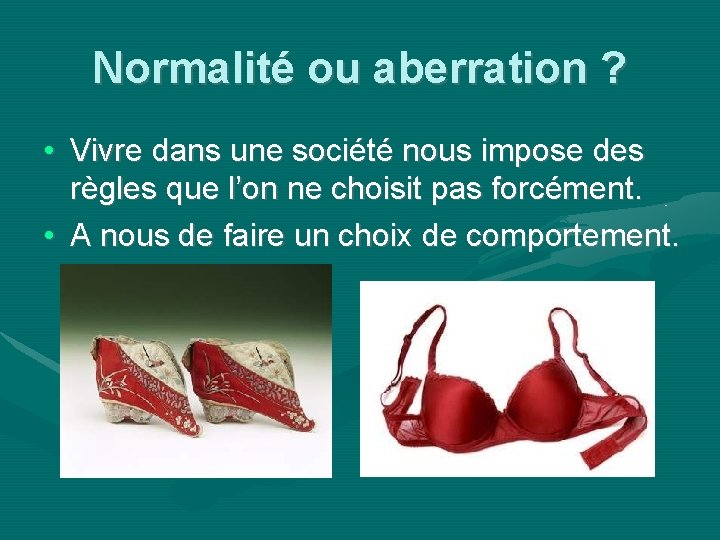 Normalité ou aberration ?

• Vivre dans une société nous impose des règles que l'on ne choisit pas forcément.

• A nous de faire un choix de comportement.